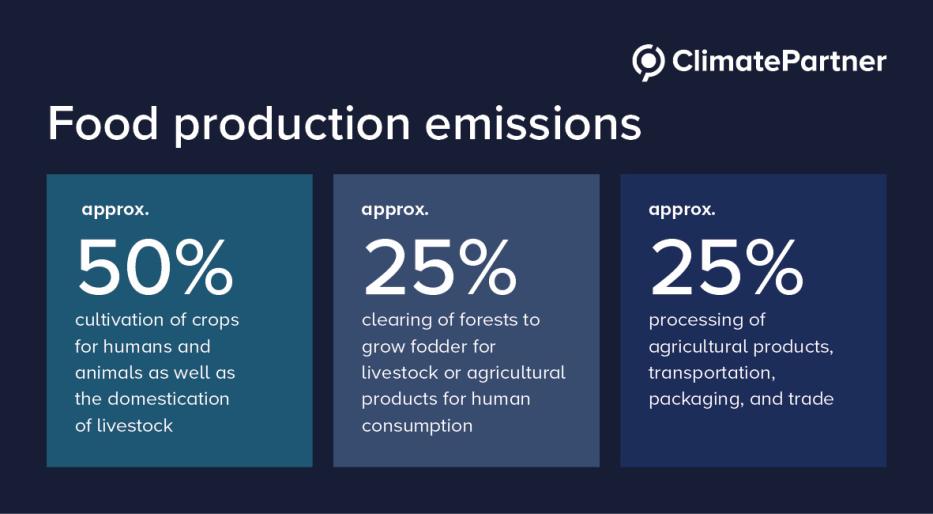 ClimatePartner

Food production emissions

approx.
50%
cultivation of crops for humans and animals as well as the domestication of livestock

approx.
25%
clearing of forests to grow fodder for livestock or agricultural products for human consumption

approx.
25%
processing of agricultural products, transportation, packaging, and trade